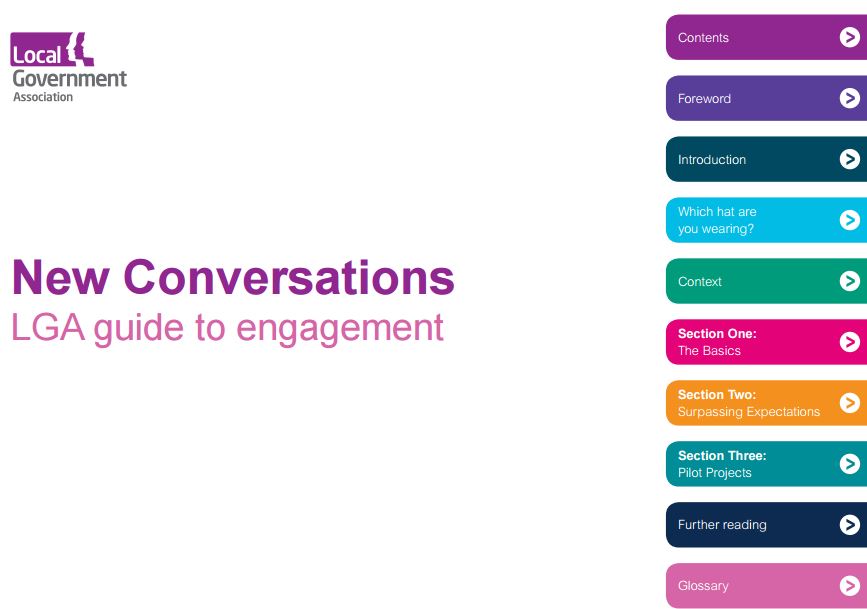 Local Government Association

New Conversations
LGA guide to engagement

Contents

Foreword

Introduction

Which hat are you wearing?

Context

Section One: The Basics

Section Two: Surpassing Expectations

Section Three: Pilot Projects

Further reading

Glossary